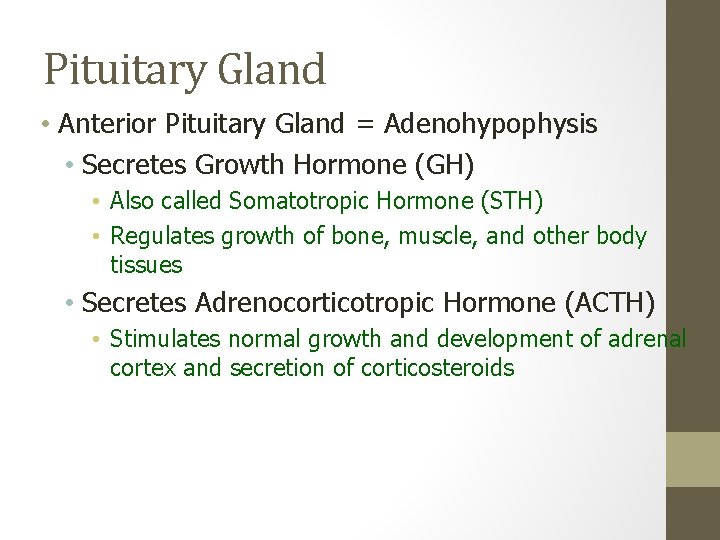 Pituitary Gland

• Anterior Pituitary Gland = Adenohypophysis
  • Secretes Growth Hormone (GH)
    • Also called Somatotropic Hormone (STH)
    • Regulates growth of bone, muscle, and other body tissues
  • Secretes Adrenocorticotropic Hormone (ACTH)
    • Stimulates normal growth and development of adrenal cortex and secretion of corticosteroids